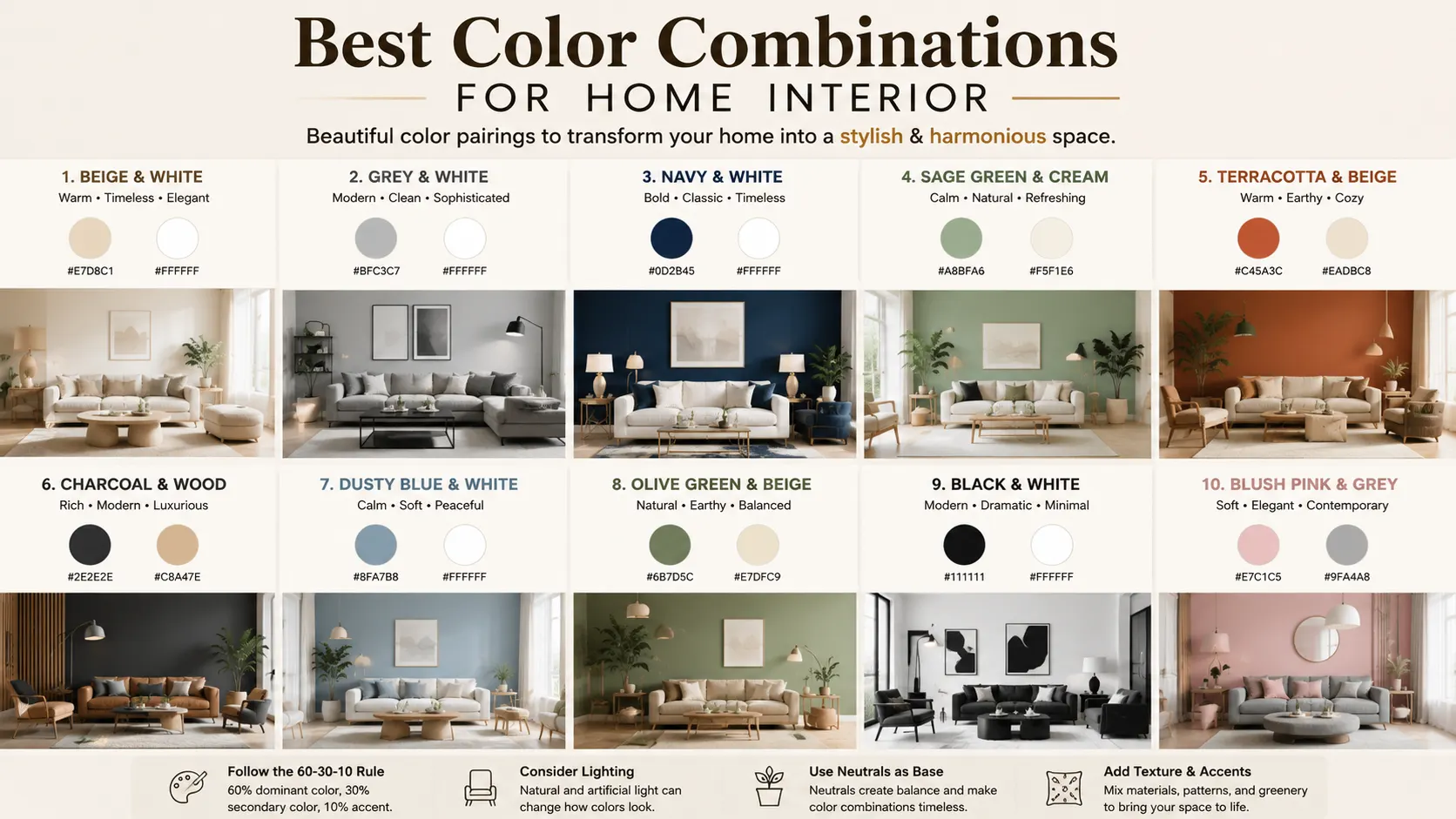 Best Color Combinations

FOR HOME INTERIOR

Beautiful color pairings to transform your home into a stylish & harmonious space.

1. BEIGE & WHITE
Warm • Timeless • Elegant
#E7D8C1 #FFFFFF

2. GREY & WHITE
Modern • Clean • Sophisticated
#BFC3C7 #FFFFFF

3. NAVY & WHITE
Bold • Classic • Timeless
#0D2B45 #FFFFFF

4. SAGE GREEN & CREAM
Calm • Natural • Refreshing
#A8BFA6 #F5F1E6

5. TERRACOTTA & BEIGE
Warm • Earthy • Cozy
#C45A3C #EADBC8

6. CHARCOAL & WOOD
Rich • Modern • Luxurious
#2E2E2E #C8A47E

7. DUSTY BLUE & WHITE
Calm • Soft • Peaceful
#8FA7B8 #FFFFFF

8. OLIVE GREEN & BEIGE
Natural • Earthy • Balanced
#6B7D5C #E7DFC9

9. BLACK & WHITE
Modern • Dramatic • Minimal
#111111 #FFFFFF

10. BLUSH PINK & GREY
Soft • Elegant • Contemporary
#E7C1C5 #9FA4A8

Follow the 60-30-10 Rule
60% dominant color, 30% secondary color, 10% accent.

Consider Lighting
Natural and artificial light can change how colors look.

Use Neutrals as Base
Neutrals create balance and make color combinations timeless.

Add Texture & Accents
Mix materials, patterns, and greenery to bring your space to life.